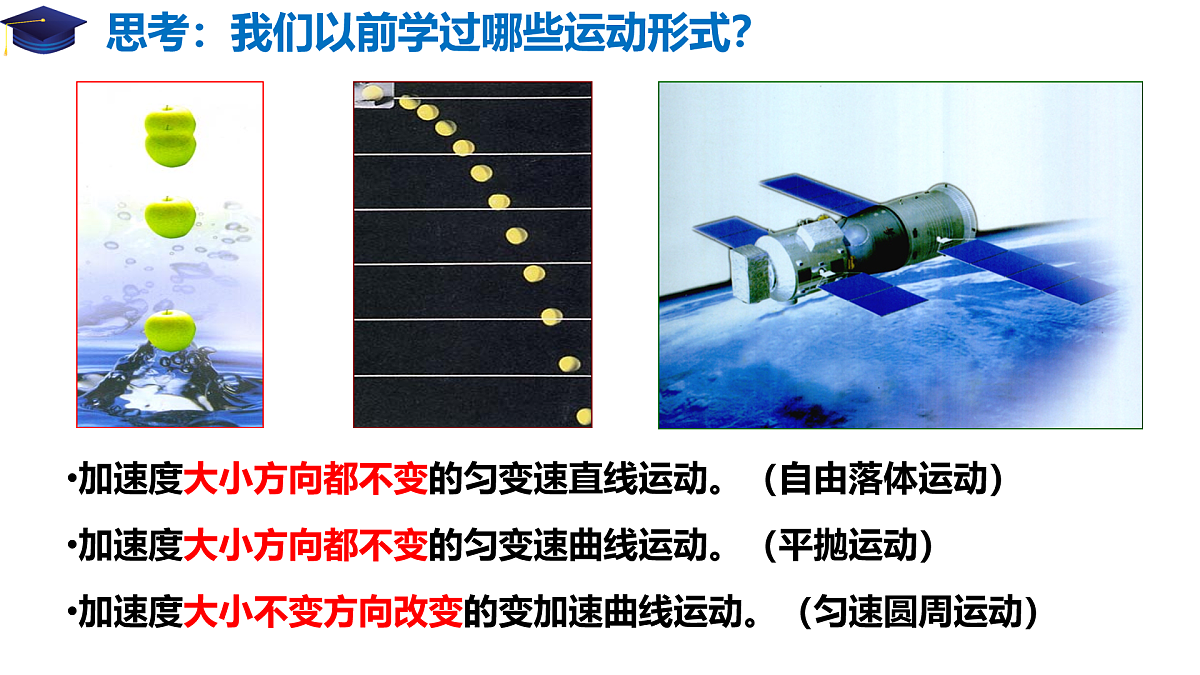 思考：我们以前学过哪些运动形式？

•加速度大小方向都不变的匀变速直线运动。（自由落体运动）

•加速度大小方向都不变的匀变速曲线运动。（平抛运动）

•加速度大小不变方向改变的变加速曲线运动。（匀速圆周运动）